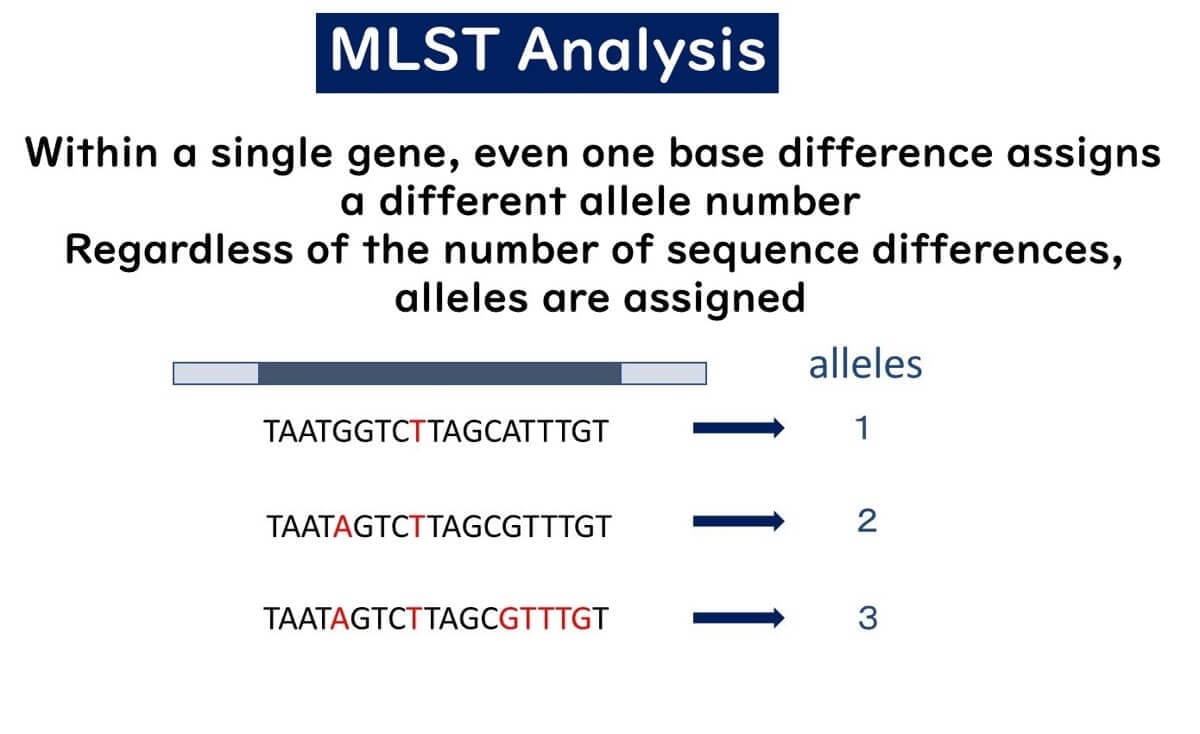 MLST Analysis

Within a single gene, even one base difference assigns a different allele number
Regardless of the number of sequence differences, alleles are assigned

alleles

TAATGGTCTTAGCATTTGT 1

TAATAGTCTTAGCGTTTGT 2

TAATAGTCTTAGCGTTTGT 3